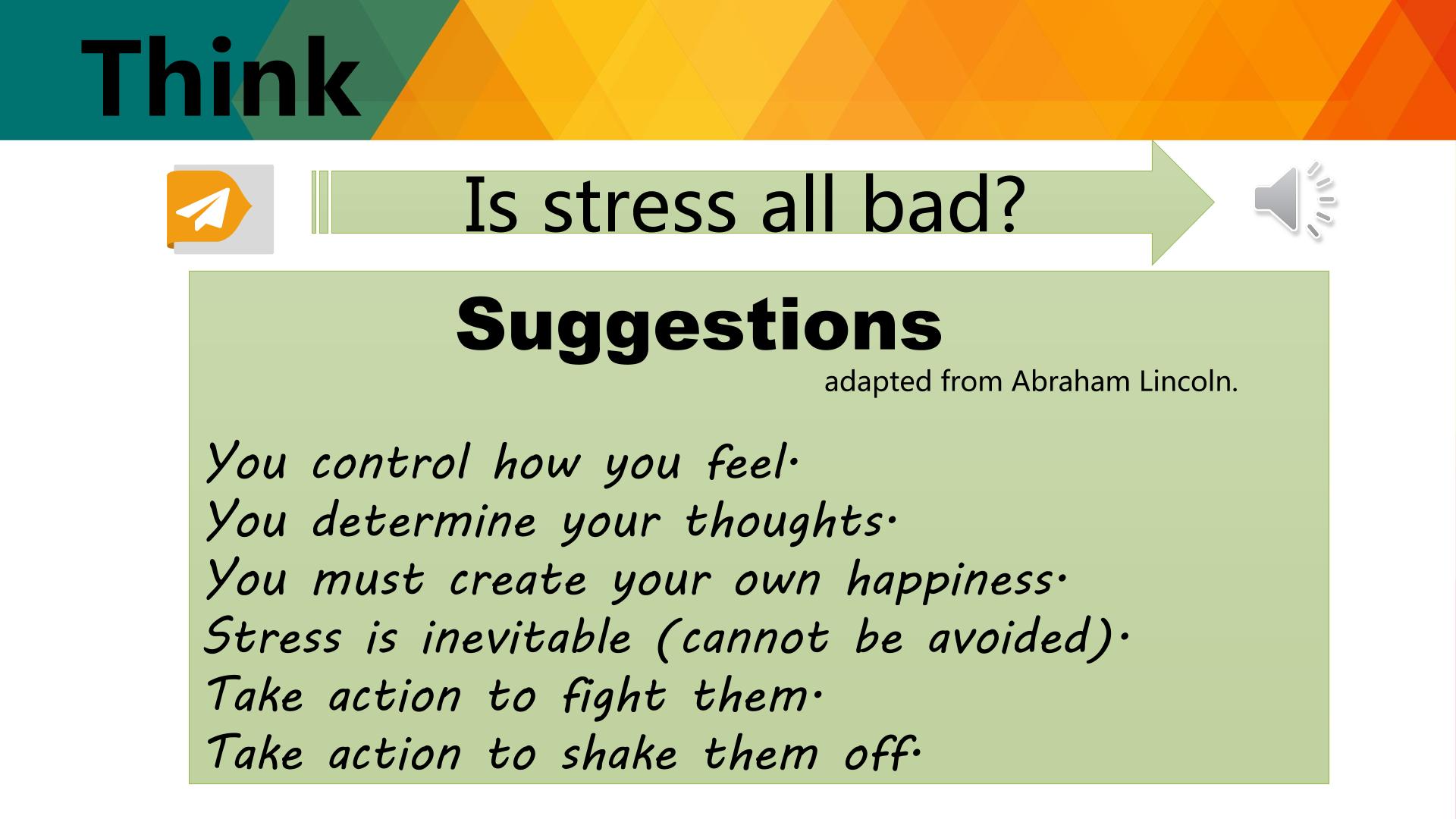 Think

Is stress all bad?

Suggestions

adapted from Abraham Lincoln.

You control how you feel.
You determine your thoughts.
You must create your own happiness.
Stress is inevitable (cannot be avoided).
Take action to fight them.
Take action to shake them off.